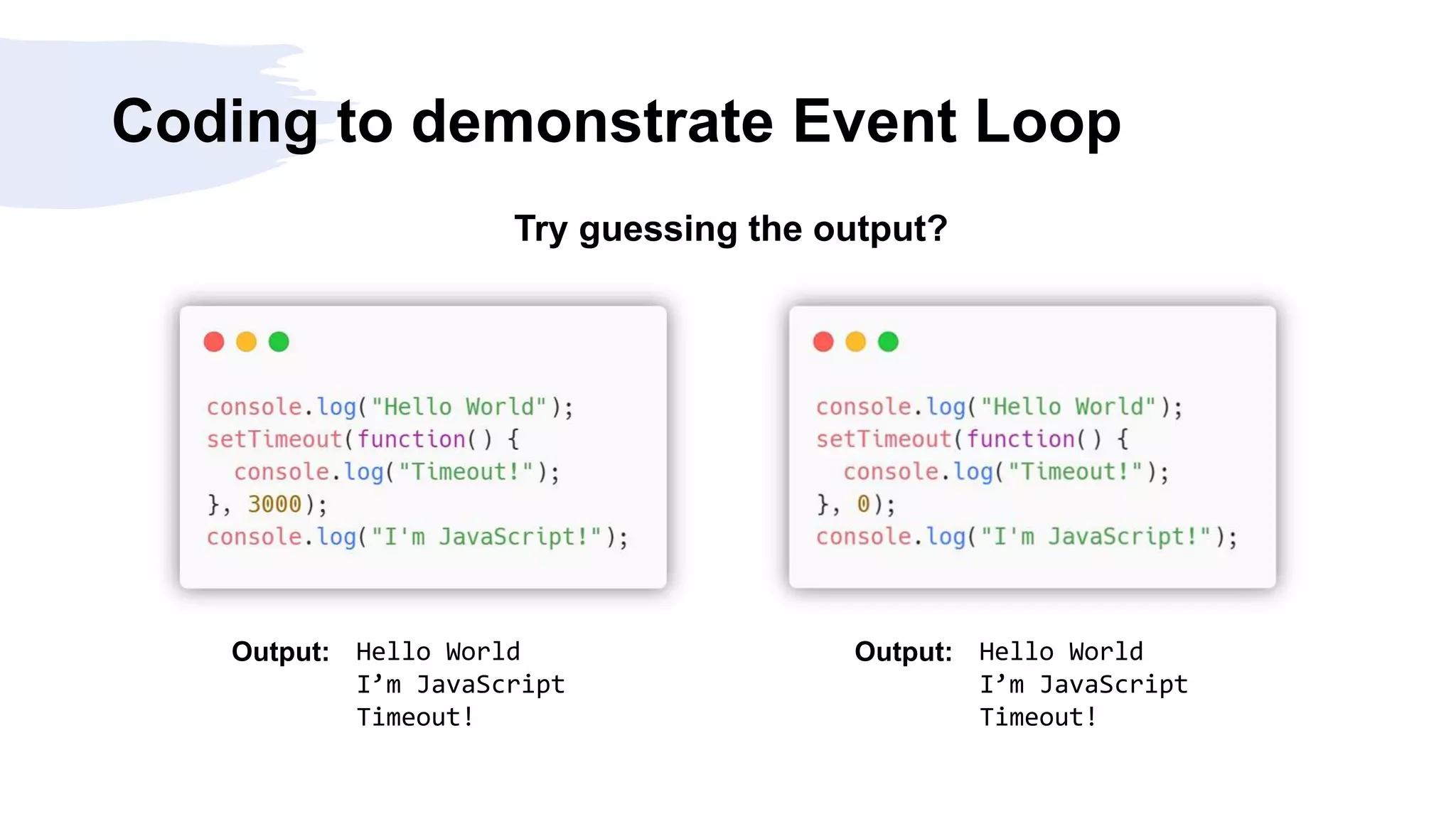 Coding to demonstrate Event Loop

Try guessing the output?

console.log("Hello World");
setTimeout(function() {
  console.log("Timeout!");
}, 3000);
console.log("I'm JavaScript!");

Output: Hello World
I’m JavaScript
Timeout!

console.log("Hello World");
setTimeout(function() {
  console.log("Timeout!");
}, 0);
console.log("I'm JavaScript!");

Output: Hello World
I’m JavaScript
Timeout!